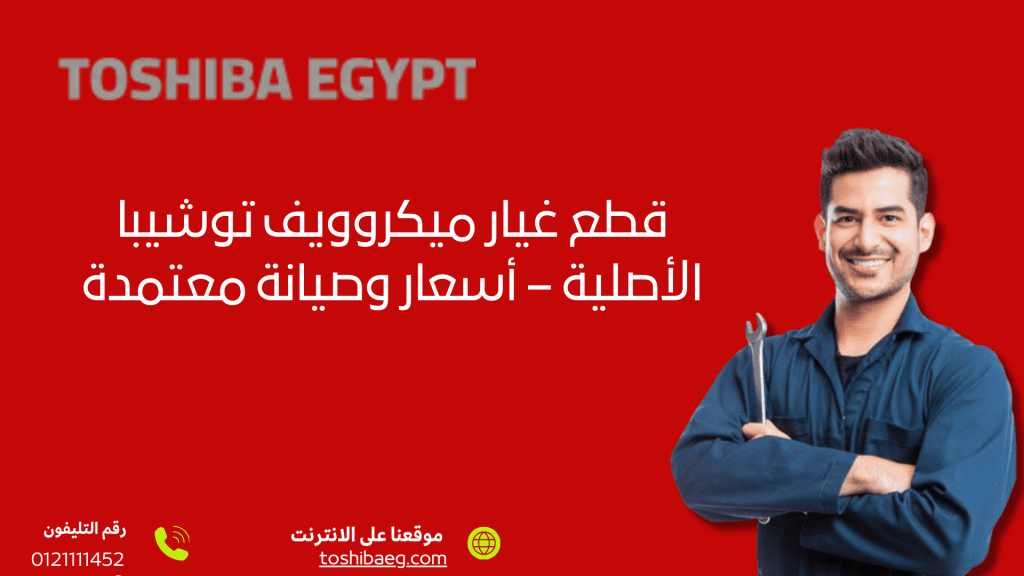 TOSHIBA EGYPT

قطع غيار ميكروويف توشيبا الأصلية – أسعار وصيانة معتمدة

رقم التليفون
0121111452

موقعنا على الانترنت
toshibaeg.com